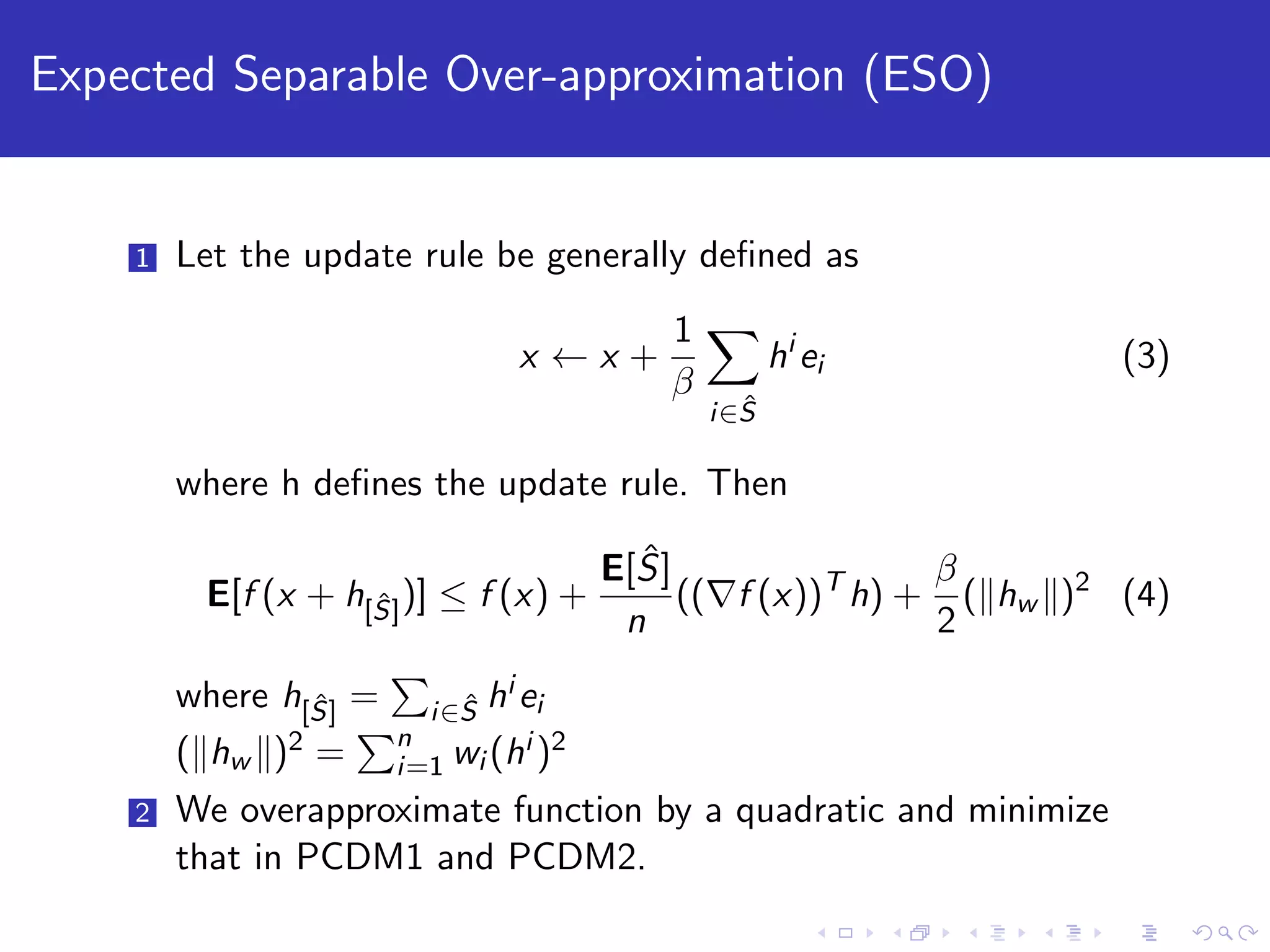 Expected Separable Over-approximation (ESO)

1 Let the update rule be generally defined as

$$x \leftarrow x + \frac{1}{\beta} \sum_{i \in \hat{S}} h^i e_i \quad (3)$$

where h defines the update rule. Then

$$\mathbf{E}[f(x + h_{[\hat{S}]})] \leq f(x) + \frac{\mathbf{E}[\hat{S}]}{n}((\nabla f(x))^T h) + \frac{\beta}{2}(\|h_w\|)^2 \quad (4)$$

where $h_{[\hat{S}]} = \sum_{i \in \hat{S}} h^i e_i$
$(\|h_w\|)^2 = \sum_{i=1}^{n} w_i (h^i)^2$

2 We overapproximate function by a quadratic and minimize that in PCDM1 and PCDM2.